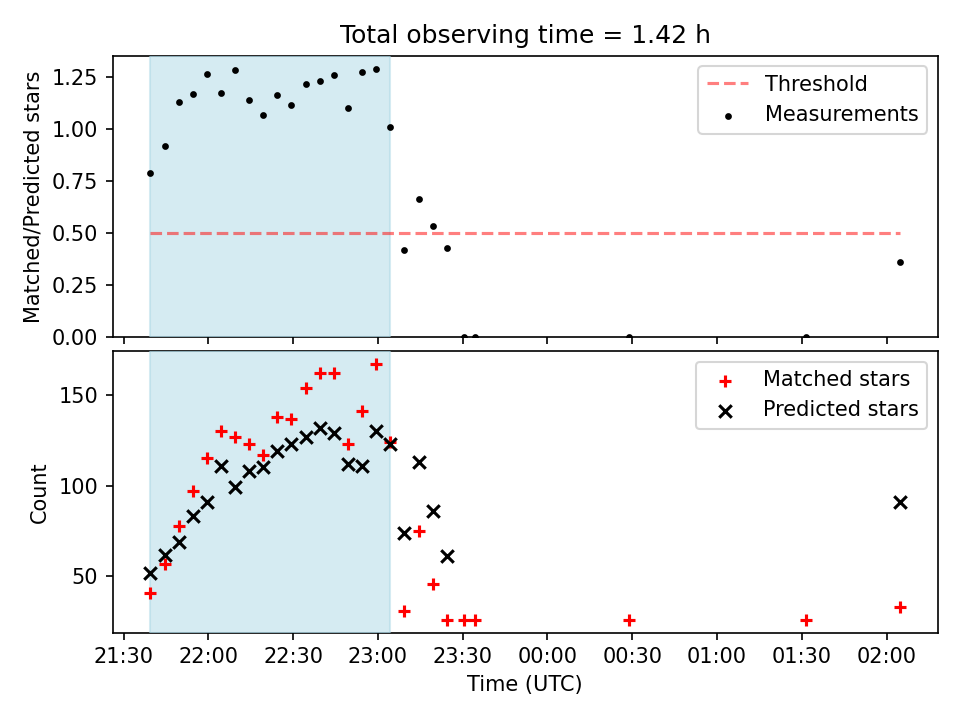 Total observing time = 1.42 h

Matched/Predicted stars

1.25
1.00
0.75
0.50
0.25
0.00

Threshold
Measurements

Count

150
100
50

Matched stars
Predicted stars

21:30 22:00 22:30 23:00 23:30 00:00 00:30 01:00 01:30 02:00

Time (UTC)